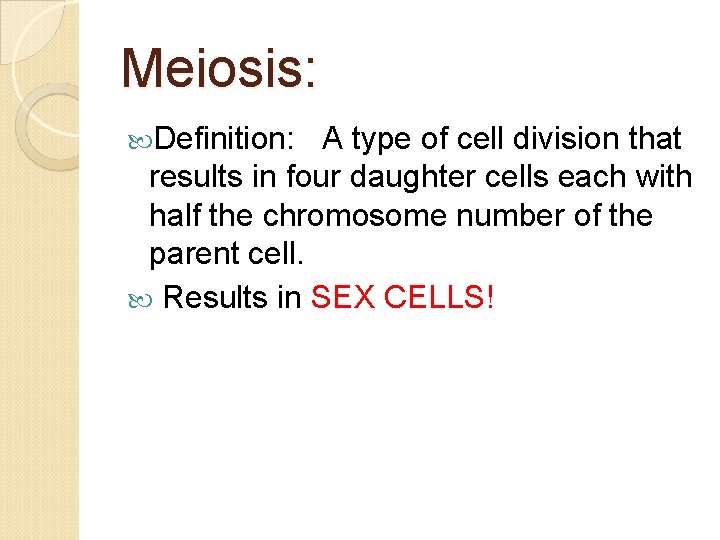 Meiosis:

Definition: A type of cell division that results in four daughter cells each with half the chromosome number of the parent cell.

Results in SEX CELLS!